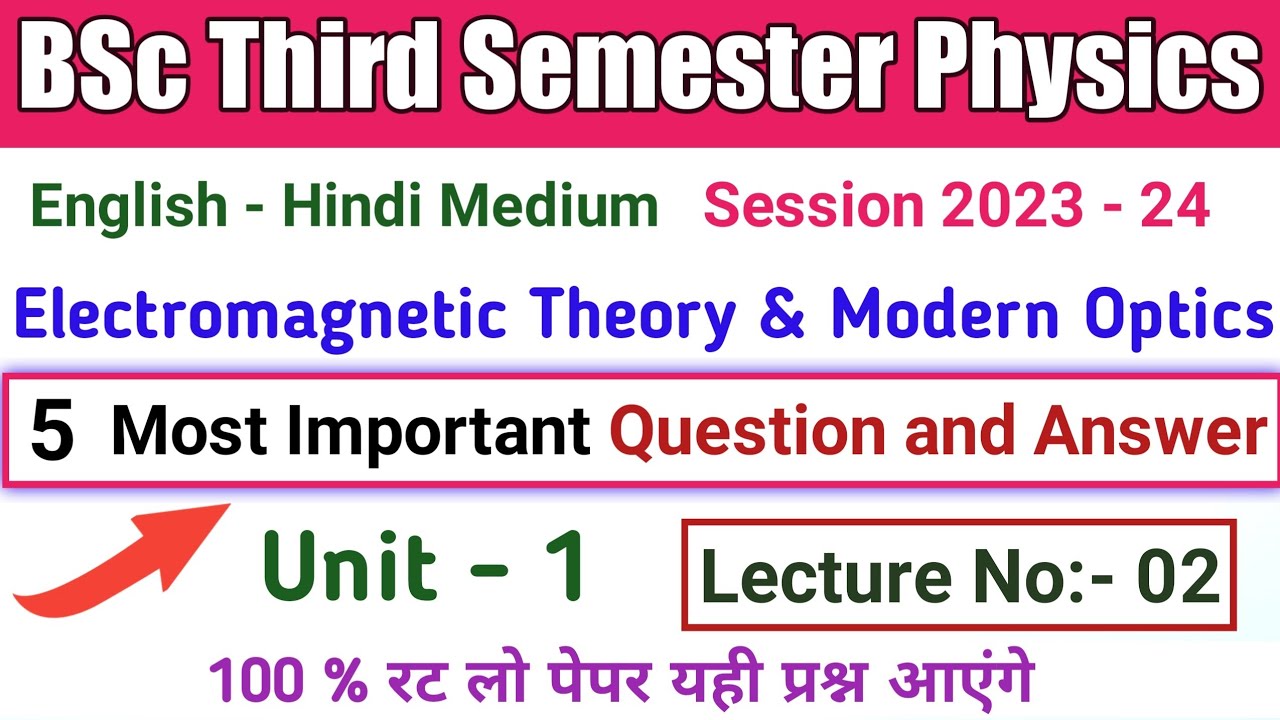 BSc Third Semester Physics

English - Hindi Medium Session 2023 - 24

Electromagnetic Theory & Modern Optics

5 Most Important Question and Answer

Unit - 1

Lecture No:- 02

100 % रट लो पेपर यही प्रश्न आएंगे